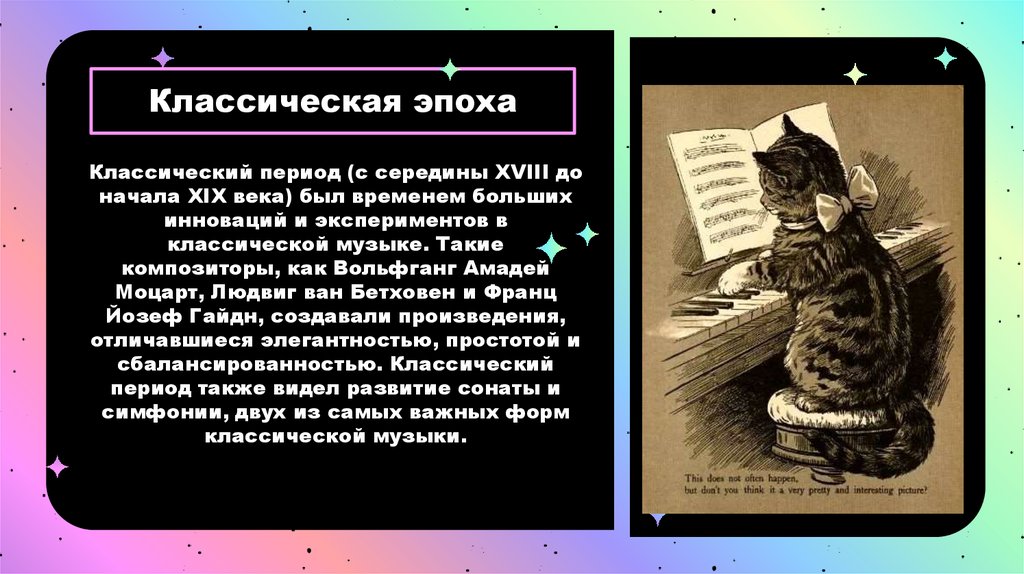 Классическая эпоха

Классический период (с середины XVIII до начала XIX века) был временем больших инноваций и экспериментов в классической музыке. Такие композиторы, как Вольфганг Амадей Моцарт, Людвиг ван Бетховен и Франц Йозеф Гайдн, создавали произведения, отличавшиеся элегантностью, простотой и сбалансированностью. Классический период также видел развитие сонаты и симфонии, двух из самых важных форм классической музыки.

This does not often happen, but don't you think it a very pretty and interesting picture?